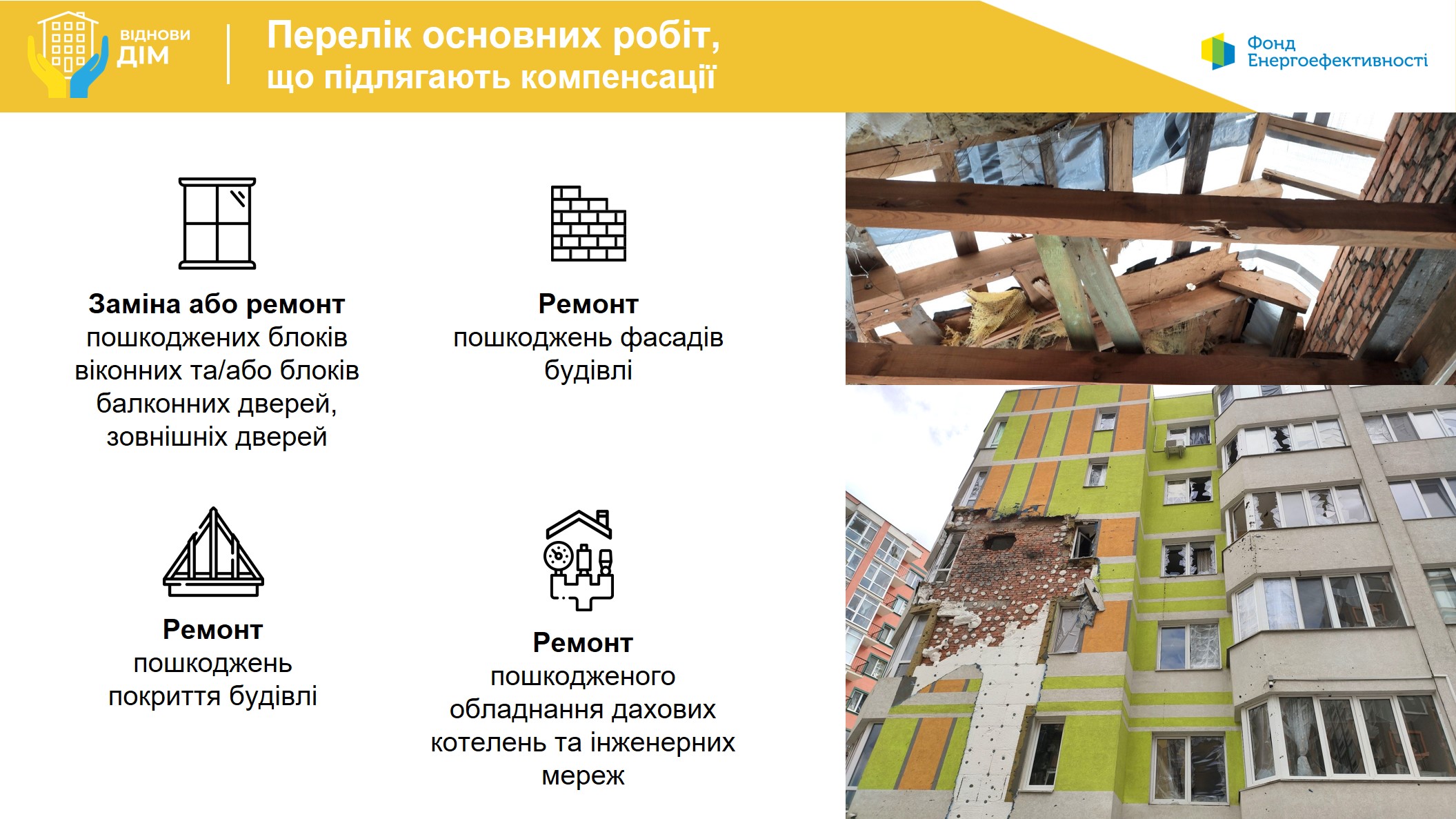 ВІДНОВИ ДІМ

Перелік основних робіт, що підлягають компенсації

Фонд Енергоефективності

Заміна або ремонт пошкоджених блоків віконних та/або блоків балконних дверей, зовнішніх дверей

Ремонт пошкоджень фасадів будівлі

Ремонт пошкоджень покриття будівлі

Ремонт пошкодженого обладнання дахових котелень та інженерних мереж